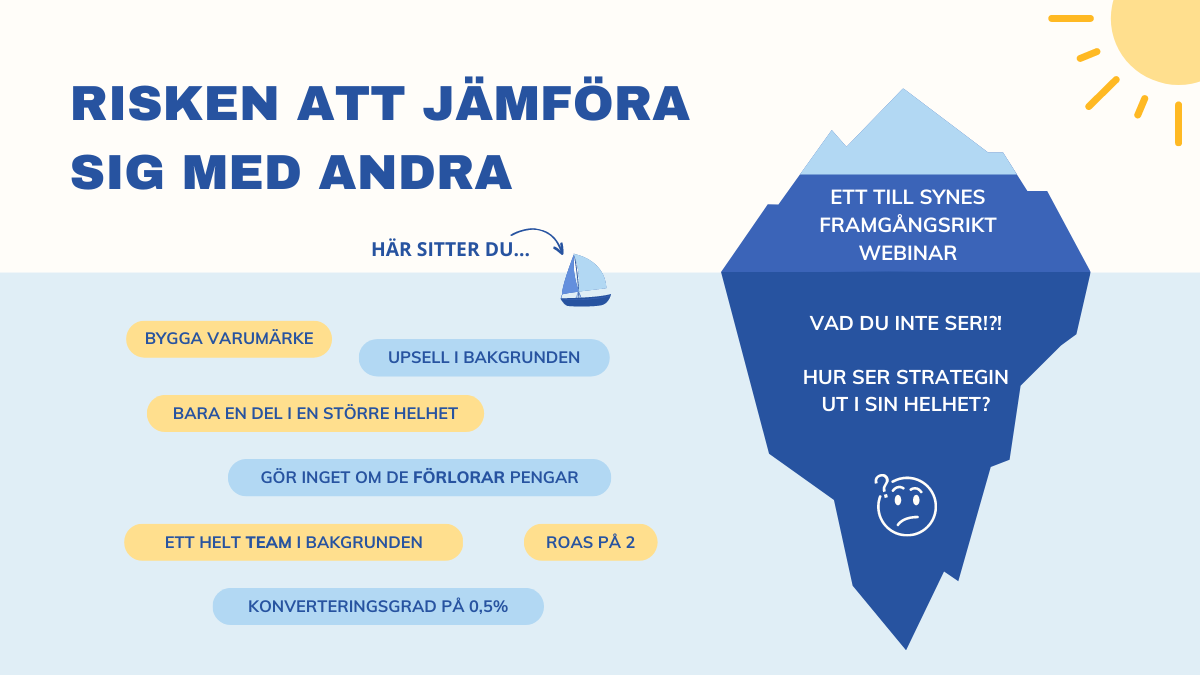 RISKEN ATT JÄMFÖRA SIG MED ANDRA

HÄR SITTER DU...

BYGGA VARUMÄRKE

UPSELL I BAKGRUNDEN

BARA EN DEL I EN STÖRRE HELHET

GÖR INGET OM DE FÖRLORAR PENGAR

ETT HELT TEAM I BAKGRUNDEN

ROAS PÅ 2

KONVERTERINGSGRAD PÅ 0,5%

ETT TILL SYNES FRAMGÅNGSRIKT WEBINAR

VAD DU INTE SER!?!

HUR SER STRATEGIN UT I SIN HELHET?